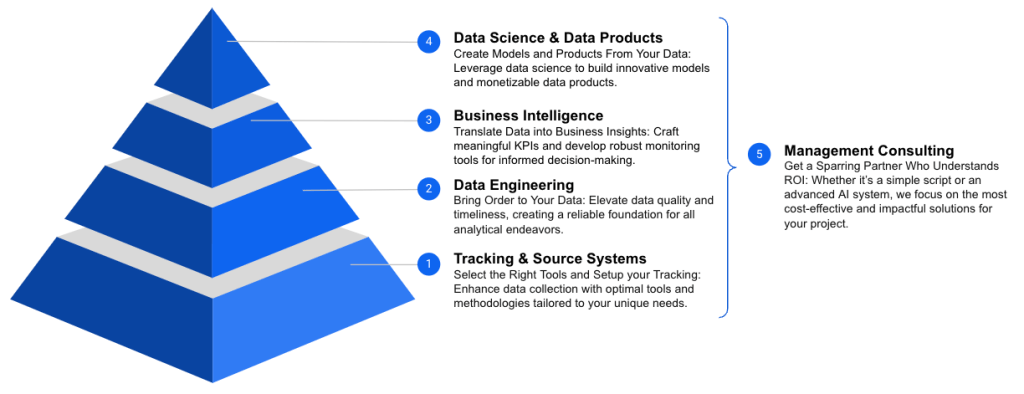 4 Data Science & Data Products
Create Models and Products From Your Data: Leverage data science to build innovative models and monetizable data products.

3 Business Intelligence
Translate Data into Business Insights: Craft meaningful KPIs and develop robust monitoring tools for informed decision-making.

2 Data Engineering
Bring Order to Your Data: Elevate data quality and timeliness, creating a reliable foundation for all analytical endeavors.

1 Tracking & Source Systems
Select the Right Tools and Setup your Tracking: Enhance data collection with optimal tools and methodologies tailored to your unique needs.

5 Management Consulting
Get a Sparring Partner Who Understands ROI: Whether it's a simple script or an advanced AI system, we focus on the most cost-effective and impactful solutions for your project.